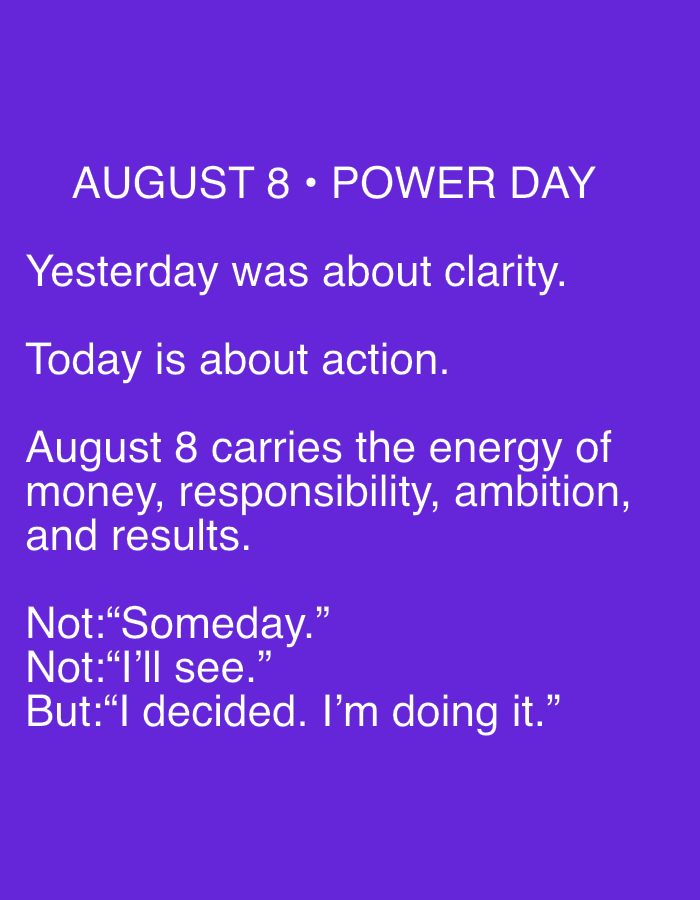 AUGUST 8 • POWER DAY

Yesterday was about clarity.

Today is about action.

August 8 carries the energy of money, responsibility, ambition, and results.

Not:“Someday.”
Not:“I’ll see.”
But:“I decided. I’m doing it.”